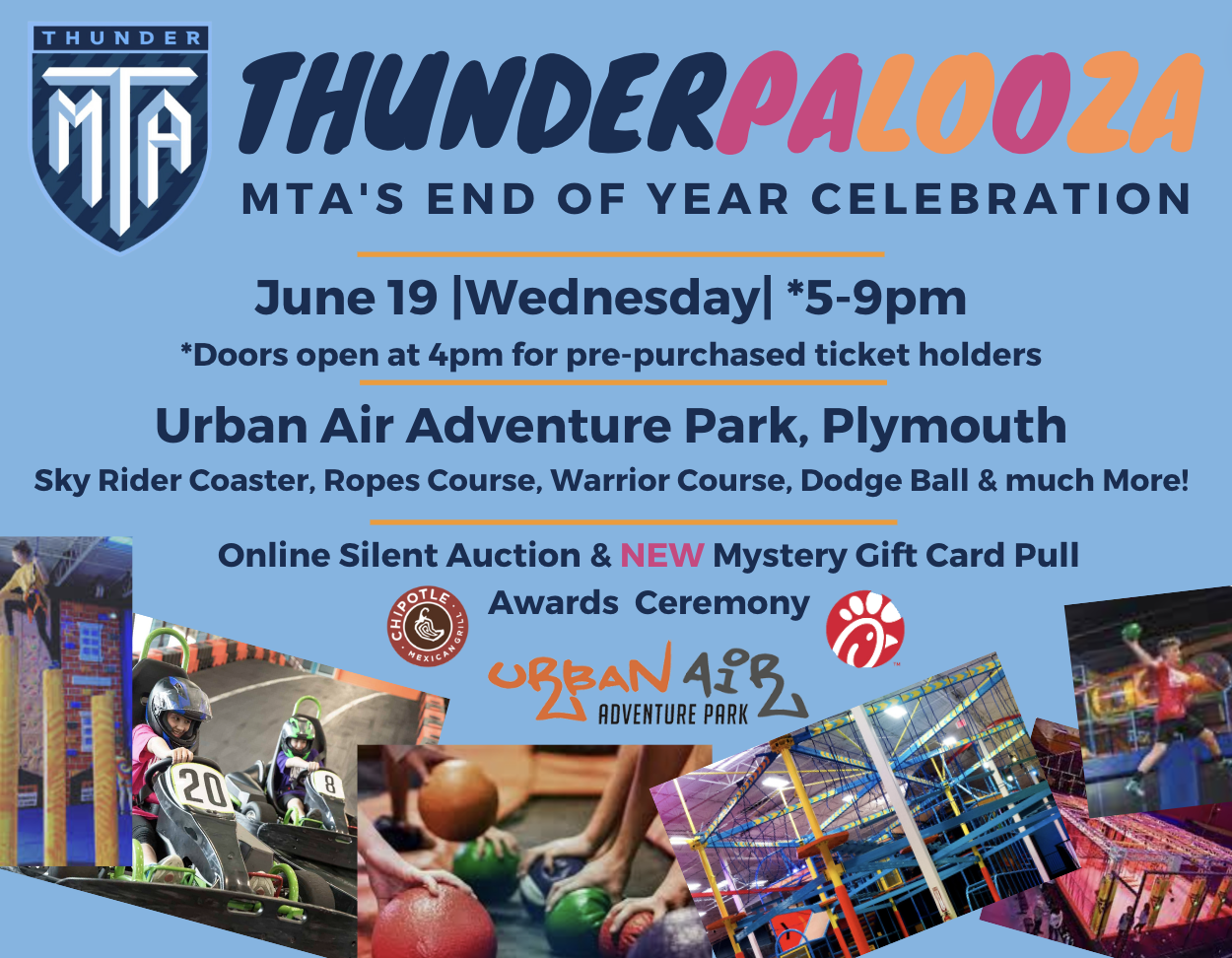 THUNDER
MTA

THUNDERPALOOZA
MTA'S END OF YEAR CELEBRATION

June 19 |Wednesday| *5-9pm
*Doors open at 4pm for pre-purchased ticket holders

Urban Air Adventure Park, Plymouth
Sky Rider Coaster, Ropes Course, Warrior Course, Dodge Ball & much More!

Online Silent Auction & NEW Mystery Gift Card Pull
Awards Ceremony

CHIPOTLE MEXICAN GRILL

URBAN AIR ADVENTURE PARK

20
8